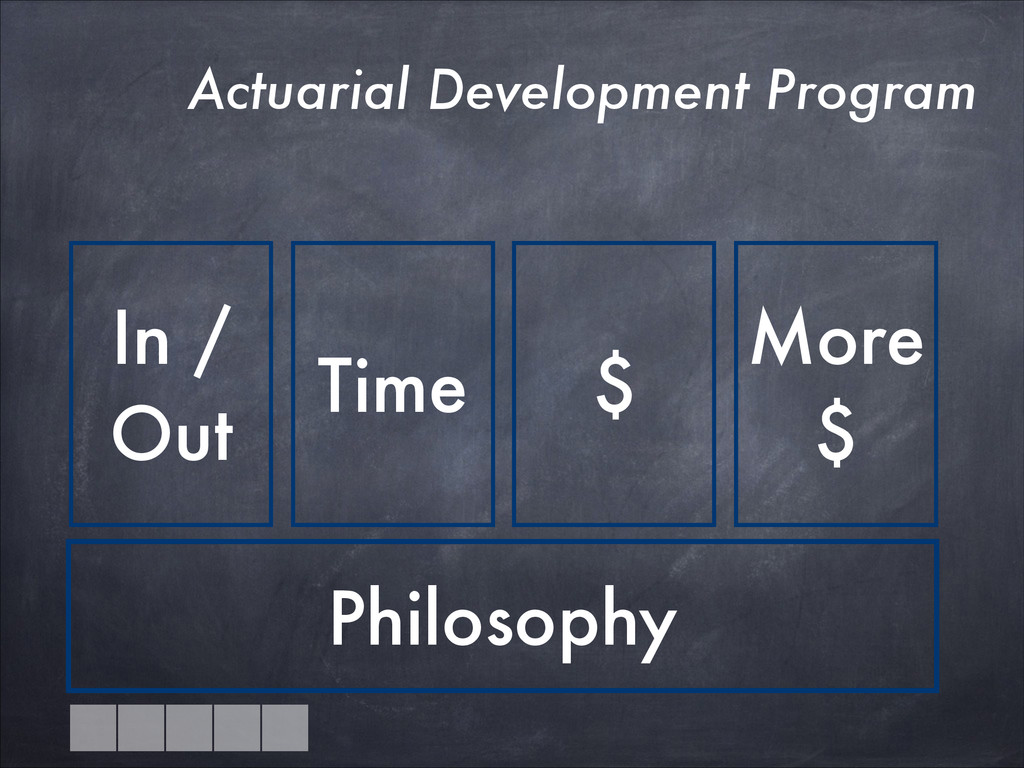 Actuarial Development Program

In / Out

Time

\$

More \$

Philosophy